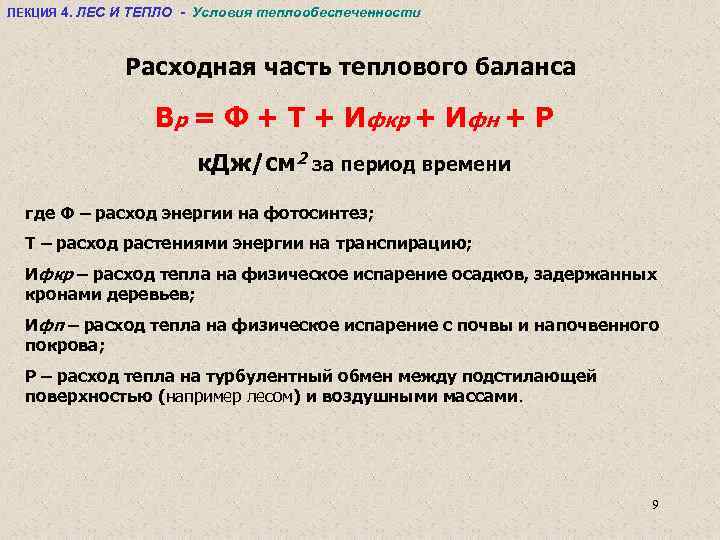 ЛЕКЦИЯ 4. ЛЕС И ТЕПЛО - Условия теплообеспеченности

Расходная часть теплового баланса

$В_р = Ф + Т + И_{фкр} + И_{фн} + Р$

кДж/см$^2$ за период времени

где Ф – расход энергии на фотосинтез;

Т – расход растениями энергии на транспирацию;

Ифкр – расход тепла на физическое испарение осадков, задержанных кронами деревьев;

Ифп – расход тепла на физическое испарение с почвы и напочвенного покрова;

Р – расход тепла на турбулентный обмен между подстилающей поверхностью (например лесом) и воздушными массами.

9